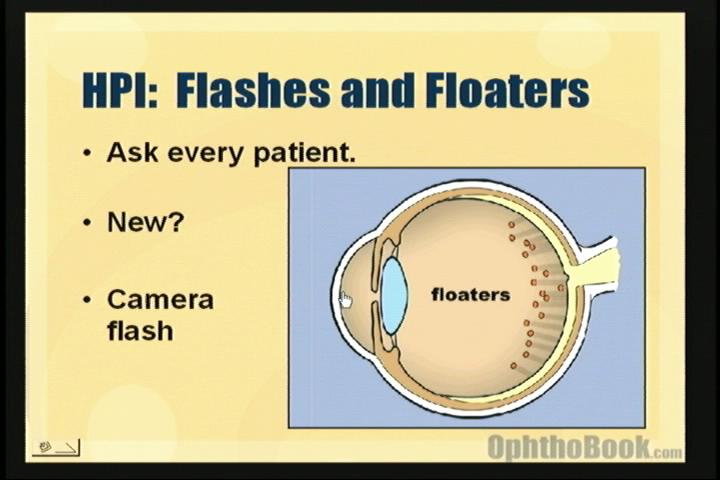 HPI: Flashes and Floaters

• Ask every patient.

• New?

• Camera flash

floaters

OphthoBook.com